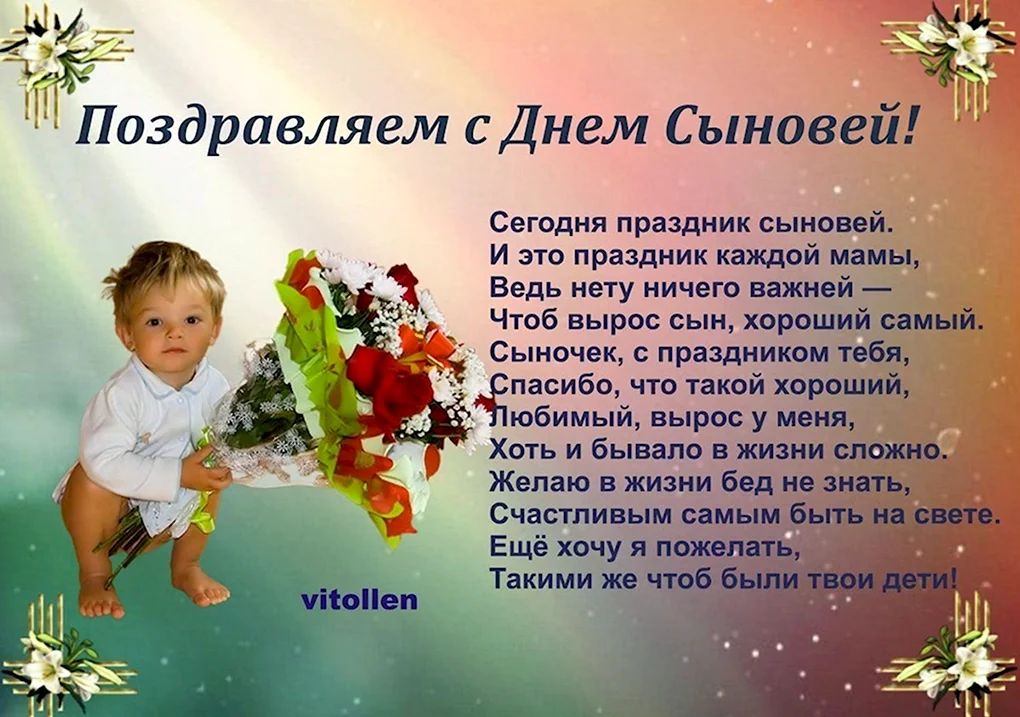 Поздравляем с Днем Сыновей!

Сегодня праздник сыновей.
И это праздник каждой мамы,
Ведь нету ничего важней —
Чтоб вырос сын, хороший самый.
Сыночек, с праздником тебя,
Спасибо, что такой хороший,
Любимый, вырос у меня,
Хоть и бывало в жизни сложно.
Желаю в жизни бед не знать,
Счастливым самым быть на свете.
Ещё хочу я пожелать,
Такими же чтоб были твои дети!

vitollen